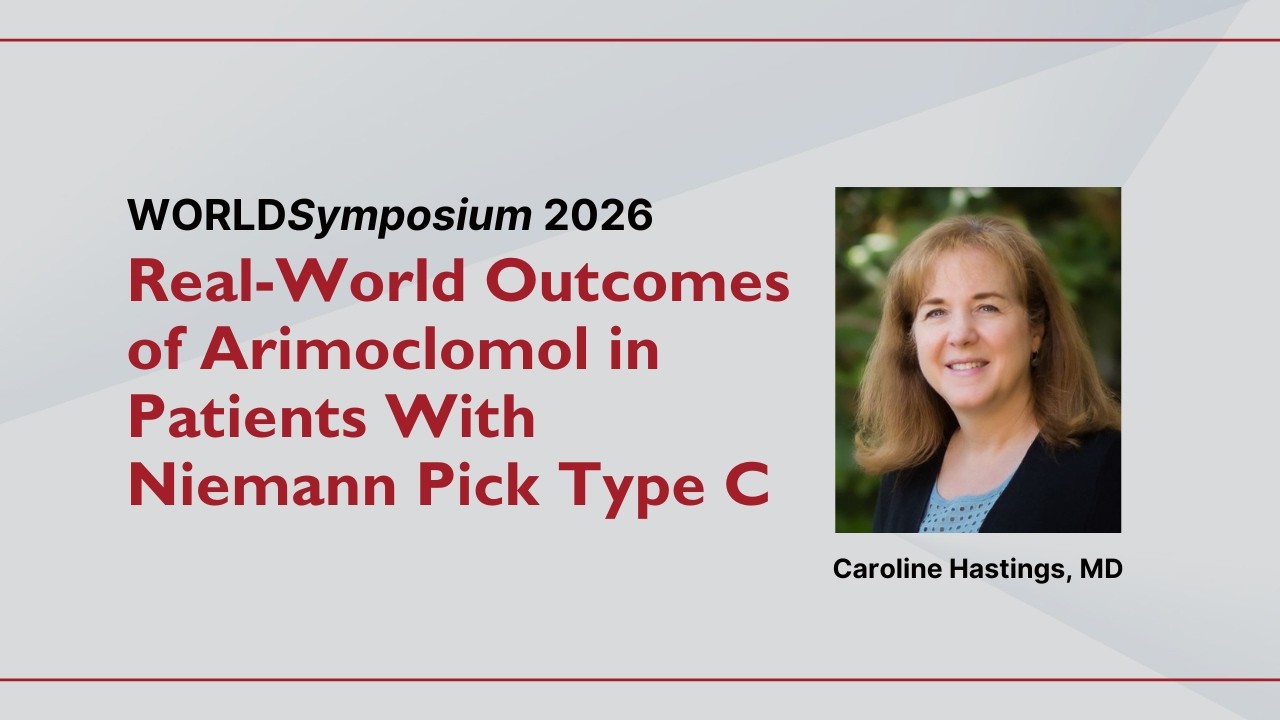 WORLDSymposium 2026

Real-World Outcomes of Arimoclomol in Patients With Niemann Pick Type C

Caroline Hastings, MD